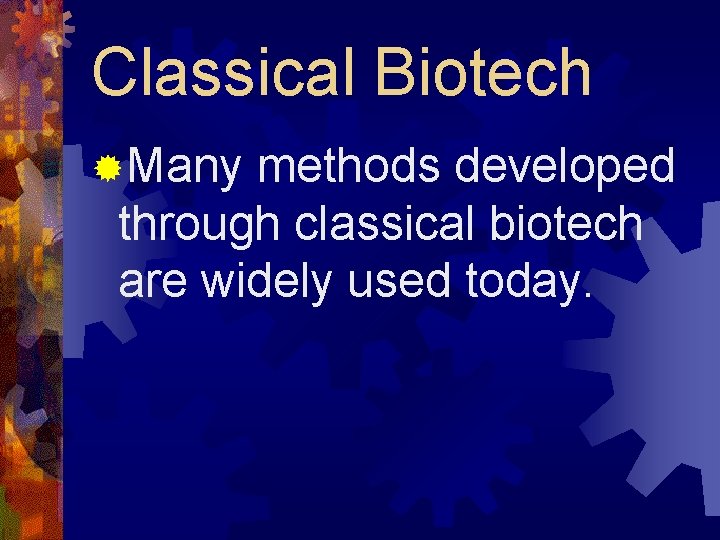 Classical Biotech

Many methods developed through classical biotech are widely used today.